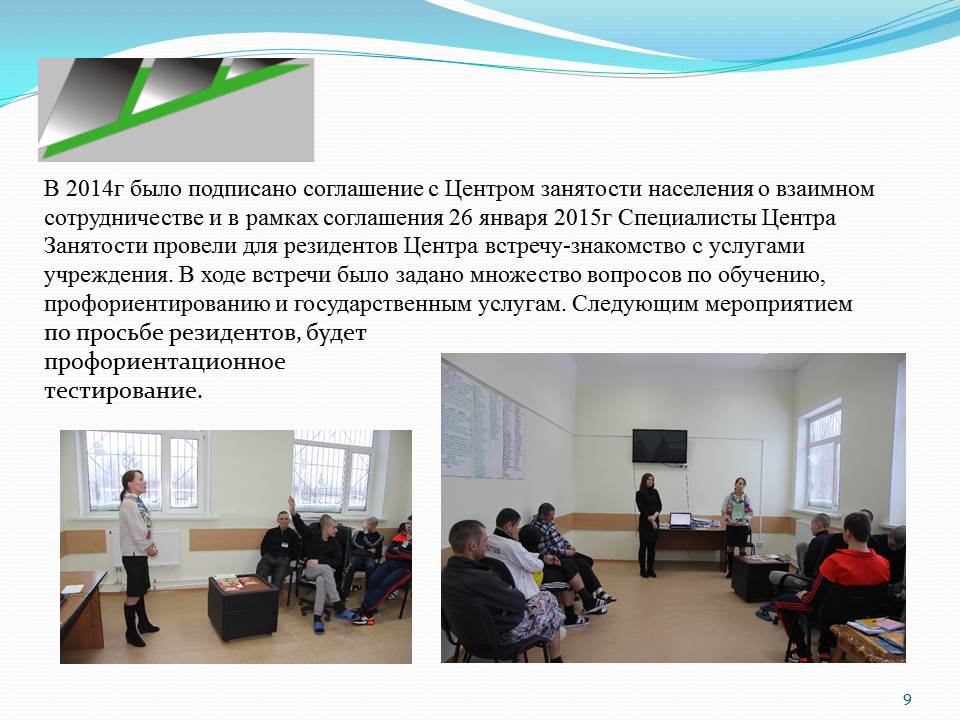 В 2014г было подписано соглашение с Центром занятости населения о взаимном сотрудничестве и в рамках соглашения 26 января 2015г Специалисты Центра Занятости провели для резидентов Центра встречу-знакомство с услугами учреждения. В ходе встречи было задано множество вопросов по обучению, профориентированию и государственным услугам. Следующим мероприятием по просьбе резидентов, будет профориентационное тестирование.

9